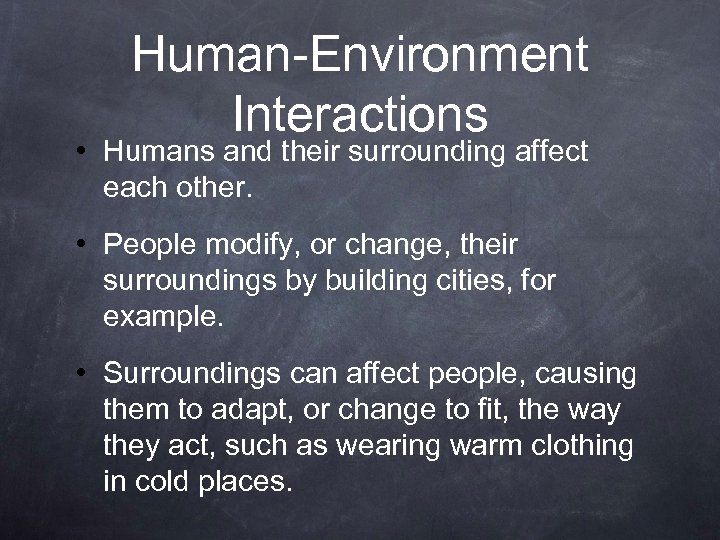 Human-Environment Interactions

• Humans and their surrounding affect each other.

• People modify, or change, their surroundings by building cities, for example.

• Surroundings can affect people, causing them to adapt, or change to fit, the way they act, such as wearing warm clothing in cold places.